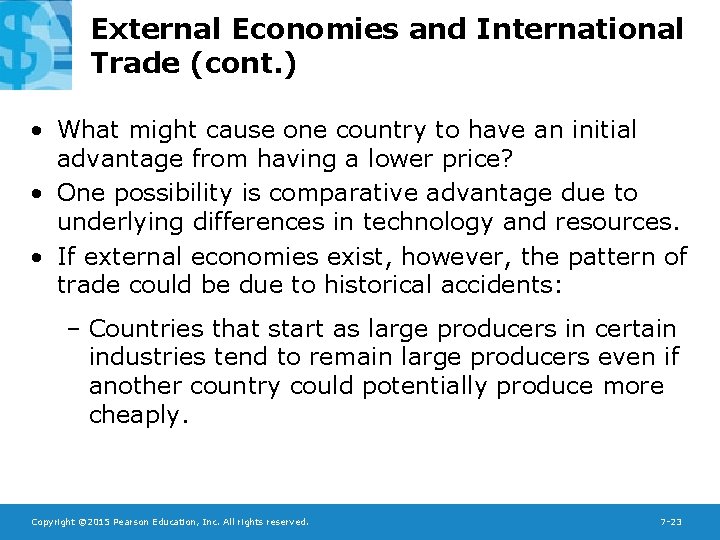 External Economies and International Trade (cont.)

• What might cause one country to have an initial advantage from having a lower price?
• One possibility is comparative advantage due to underlying differences in technology and resources.
• If external economies exist, however, the pattern of trade could be due to historical accidents:
– Countries that start as large producers in certain industries tend to remain large producers even if another country could potentially produce more cheaply.

Copyright ©2015 Pearson Education, Inc. All rights reserved.

7-23